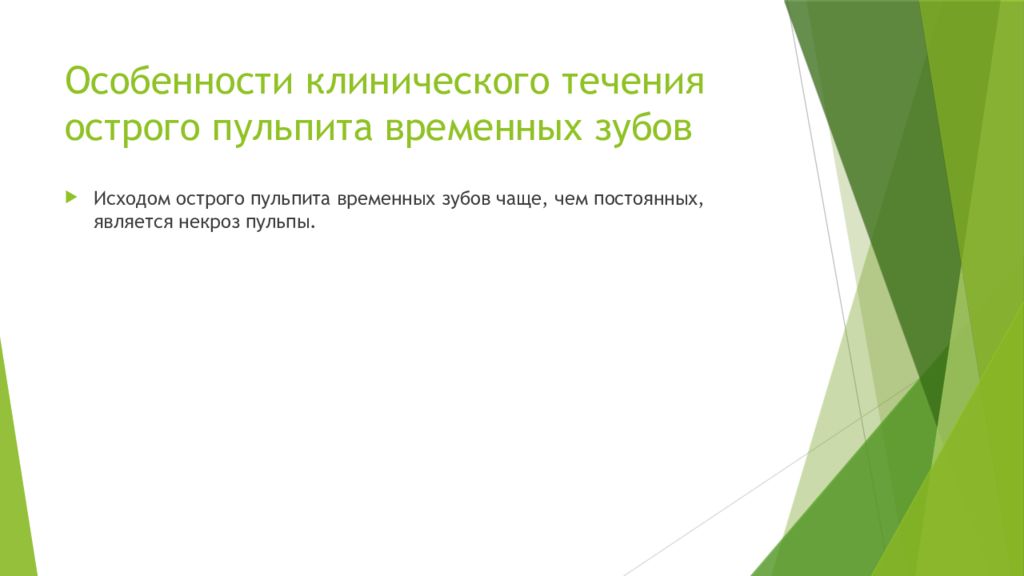 Особенности клинического течения острого пульпита временных зубов

Исходом острого пульпита временных зубов чаще, чем постоянных, является некроз пульпы.